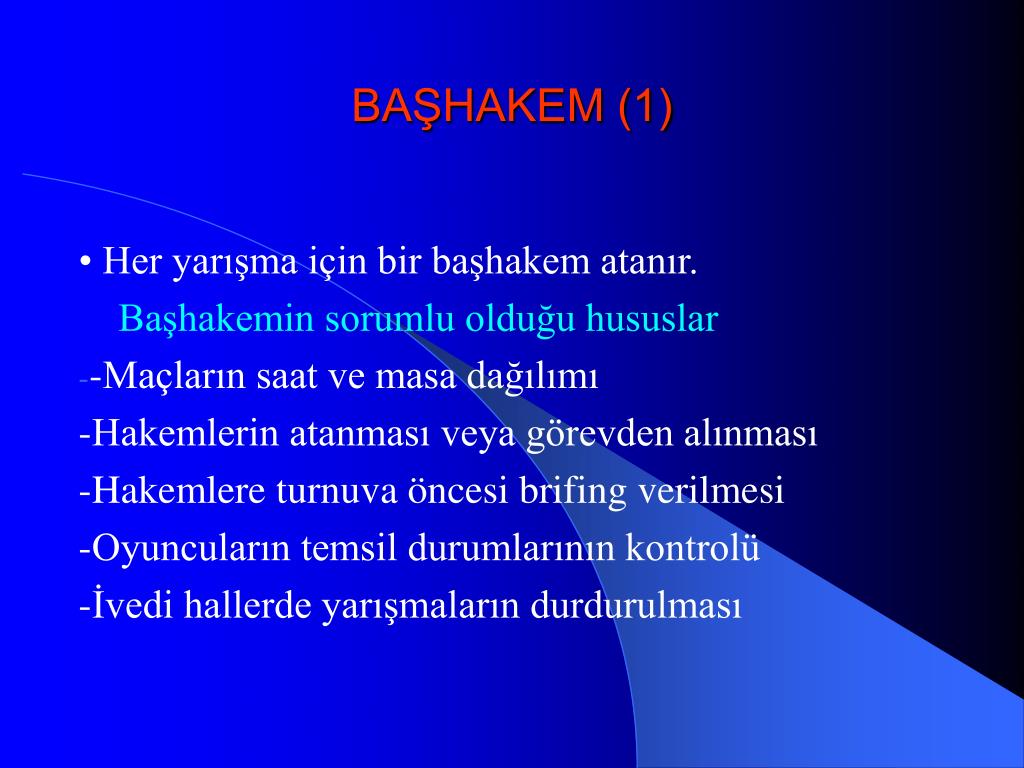 BAŞHAKEM (1)

• Her yarışma için bir başhakem atanır.

Başhakemin sorumlu olduğu hususlar

--Maçların saat ve masa dağılımı

-Hakemlerin atanması veya görevden alınması

-Hakemlere turnuva öncesi brifing verilmesi

-Oyuncuların temsil durumlarının kontrolü

-İvedi hallerde yarışmaların durdurulması